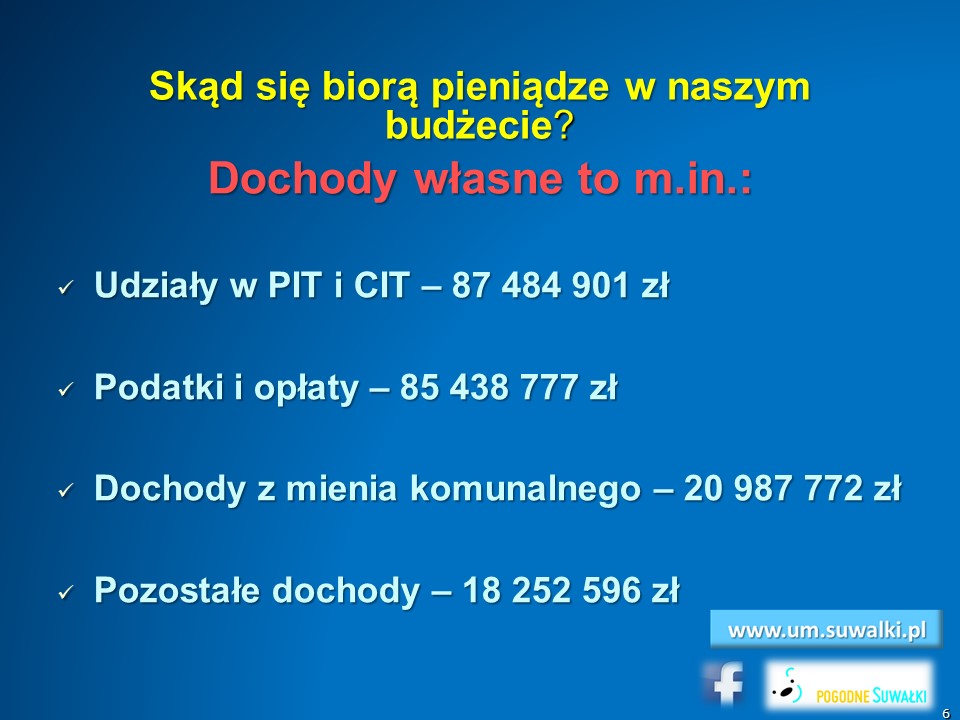 Skąd się biorą pieniądze w naszym budżecie?

Dochody własne to m.in.:

✓ Udziały w PIT i CIT – 87 484 901 zł

✓ Podatki i opłaty – 85 438 777 zł

✓ Dochody z mienia komunalnego – 20 987 772 zł

✓ Pozostałe dochody – 18 252 596 zł

www.um.suwalki.pl

f

POGODNE SUWAŁKI

6